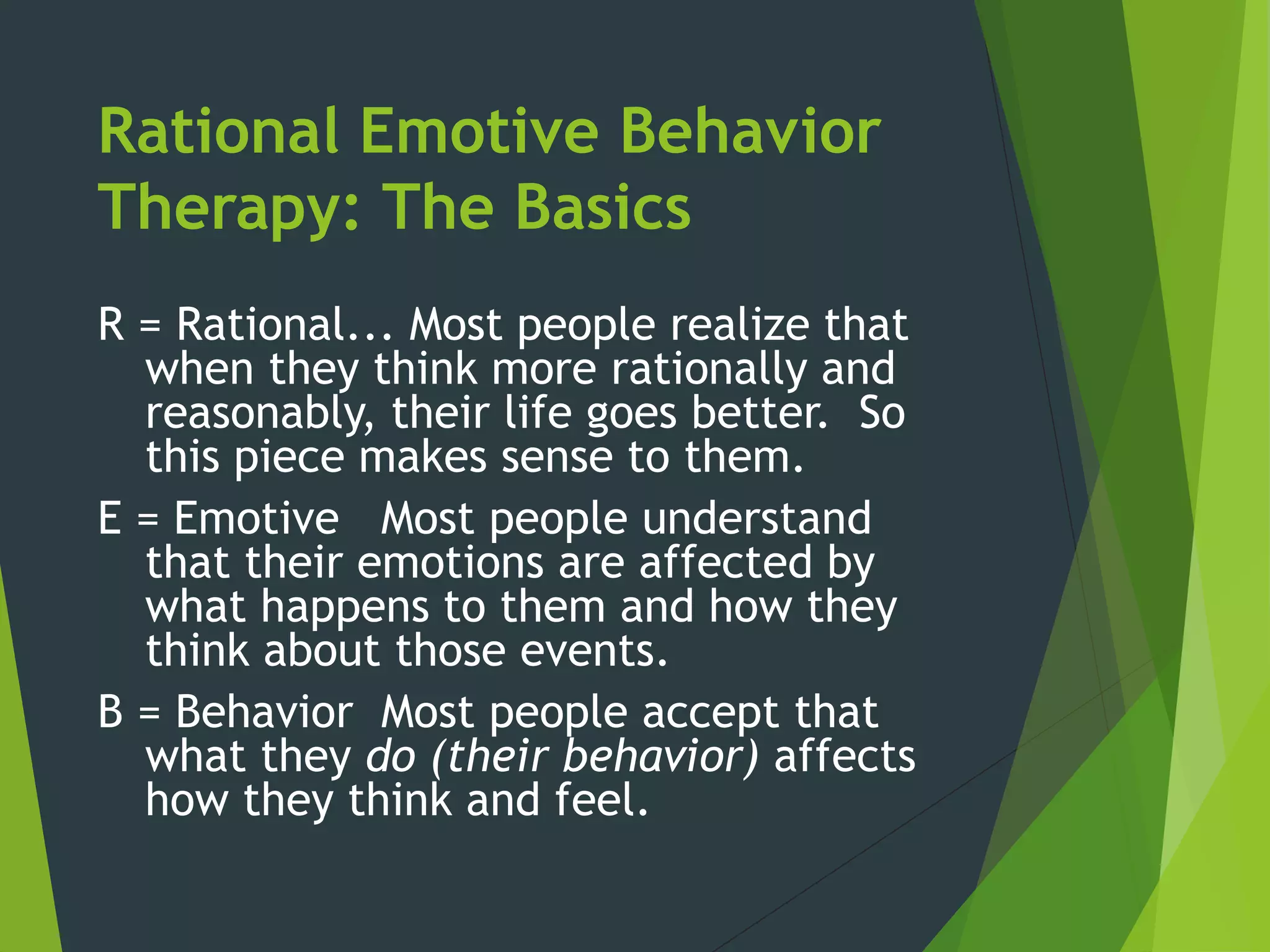 Rational Emotive Behavior Therapy: The Basics

R = Rational... Most people realize that when they think more rationally and reasonably, their life goes better. So this piece makes sense to them.

E = Emotive Most people understand that their emotions are affected by what happens to them and how they think about those events.

B = Behavior Most people accept that what they do (their behavior) affects how they think and feel.